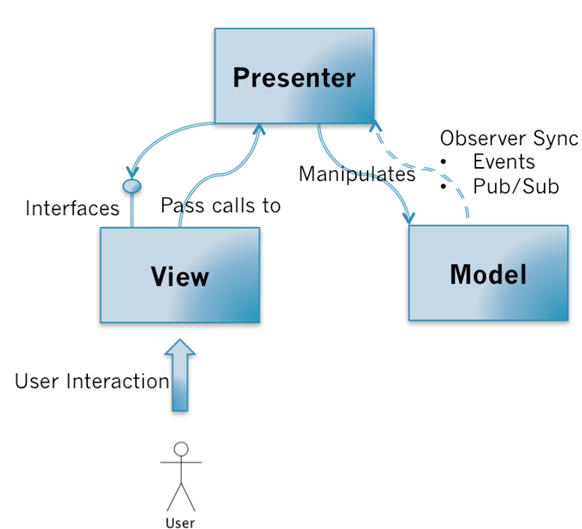 Presenter

Observer Sync
• Events
• Pub/Sub

Manipulates

Interfaces

Pass calls to

View

Model

User Interaction

User